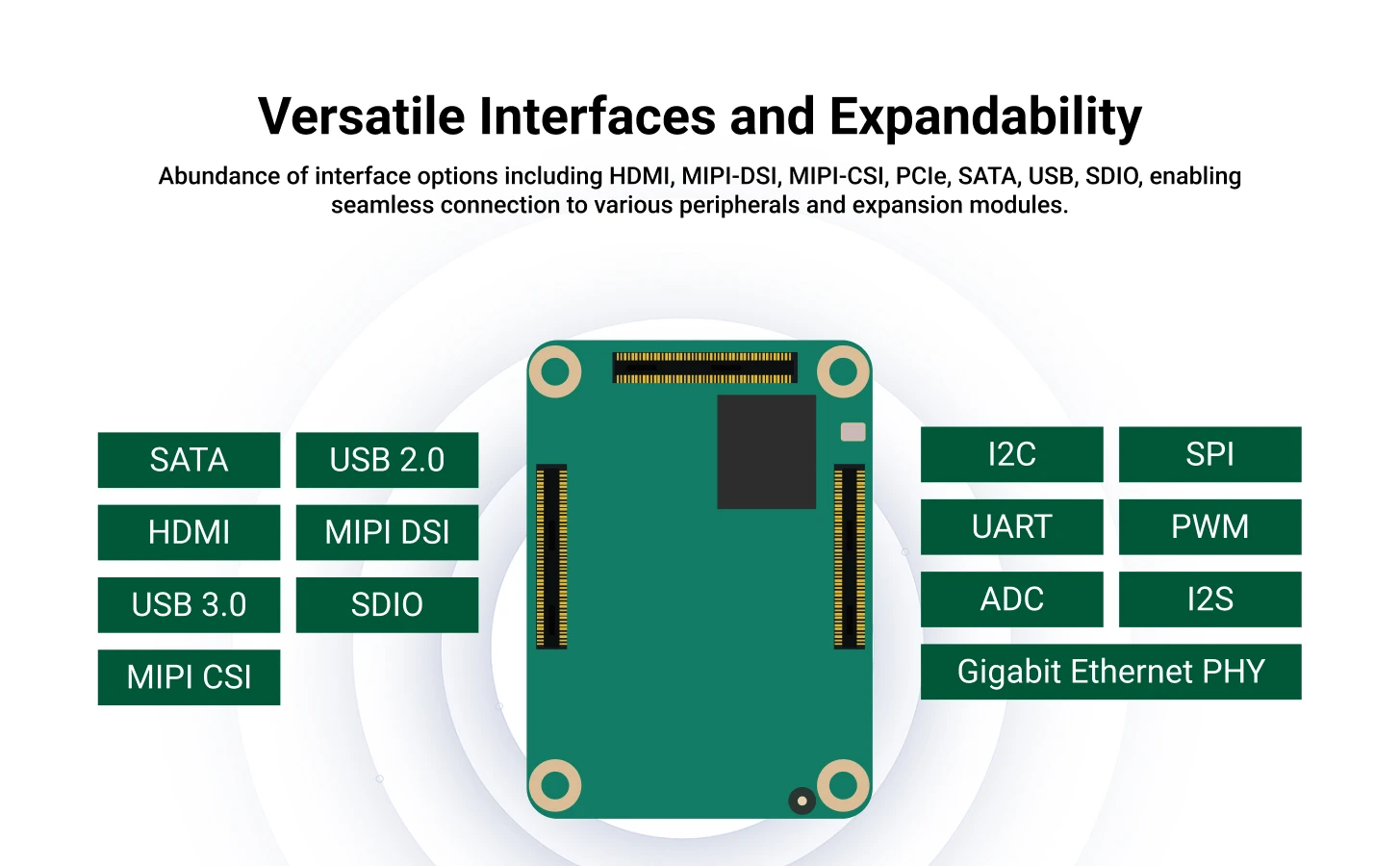 Versatile Interfaces and Expandability

Abundance of interface options including HDMI, MIPI-DSI, MIPI-CSI, PCIe, SATA, USB, SDIO, enabling seamless connection to various peripherals and expansion modules.

SATA
USB 2.0
HDMI
MIPI DSI
USB 3.0
SDIO
MIPI CSI

I2C
SPI
UART
PWM
ADC
I2S
Gigabit Ethernet PHY